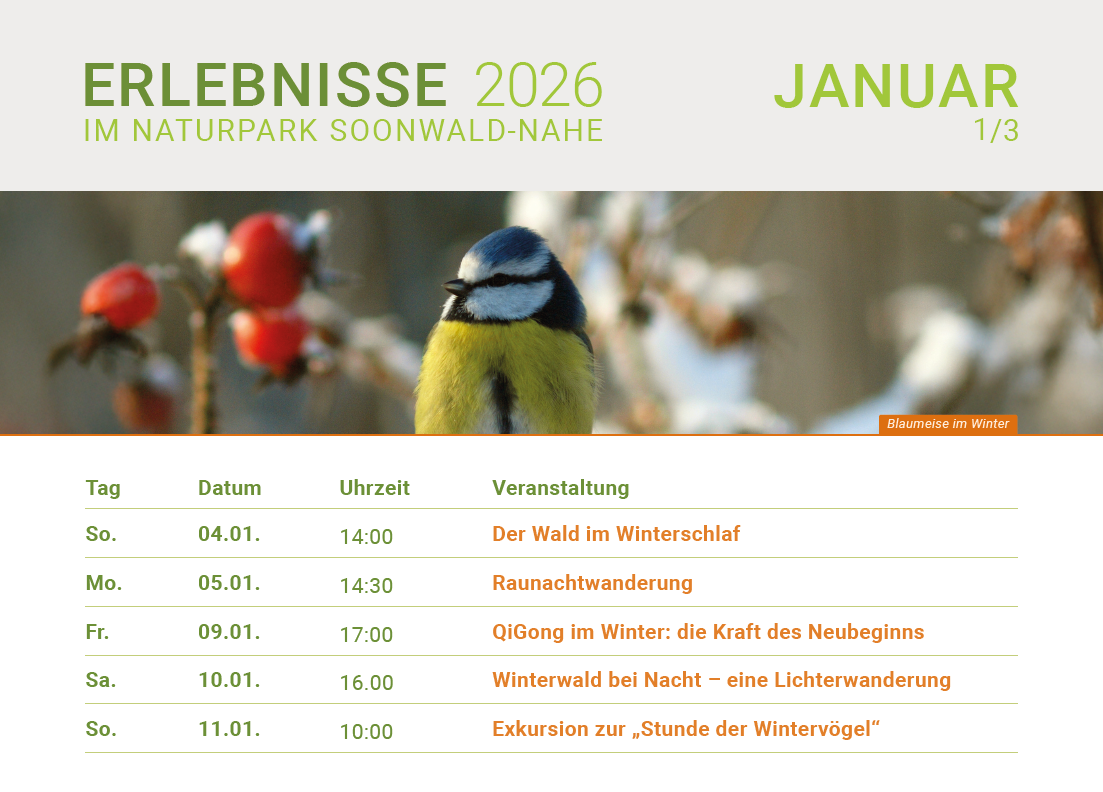 ERLEBNISSE 2026
IM NATURPARK SOONWALD-NAHE

JANUAR
1/3

Blaumeise im Winter

| Tag | Datum | Uhrzeit | Veranstaltung |
|---|---|---|---|
| So. | 04.01. | 14:00 | Der Wald im Winterschlaf |
| Mo. | 05.01. | 14:30 | Raunachtwanderung |
| Fr. | 09.01. | 17:00 | QiGong im Winter: die Kraft des Neubeginns |
| Sa. | 10.01. | 16.00 | Winterwald bei Nacht – eine Lichterwanderung |
| So. | 11.01. | 10:00 | Exkursion zur „Stunde der Wintervögel“ |